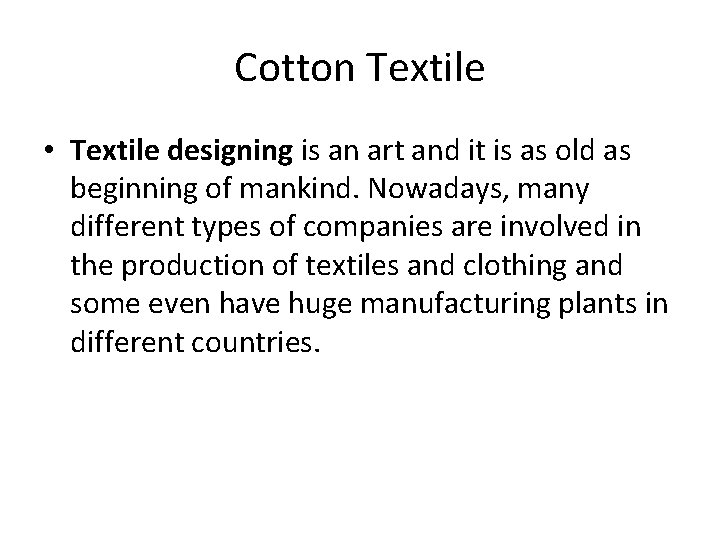 Cotton Textile

• Textile designing is an art and it is as old as beginning of mankind. Nowadays, many different types of companies are involved in the production of textiles and clothing and some even have huge manufacturing plants in different countries.